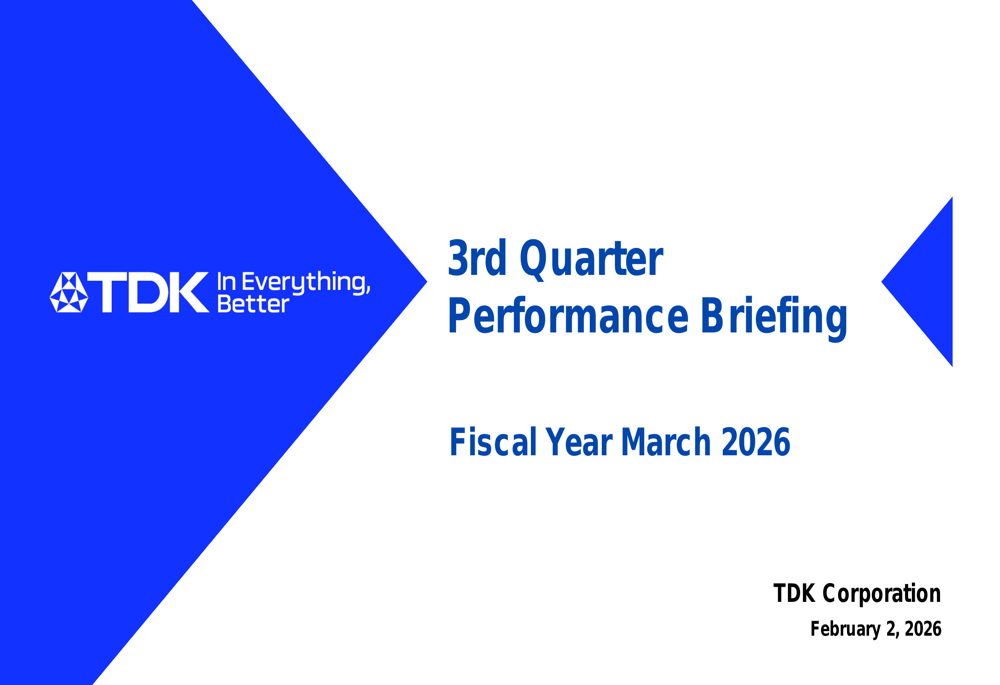 TDK In Everything, Better

3rd Quarter
Performance Briefing

Fiscal Year March 2026

TDK Corporation
February 2, 2026